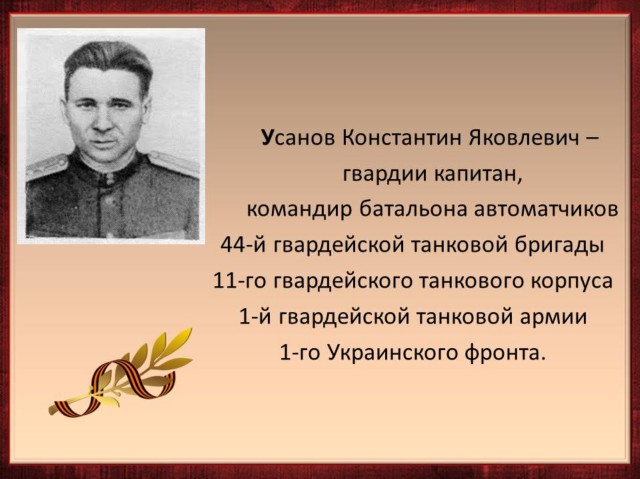 Усанов Константин Яковлевич – гвардии капитан, командир батальона автоматчиков 44-й гвардейской танковой бригады 11-го гвардейского танкового корпуса 1-й гвардейской танковой армии 1-го Украинского фронта.